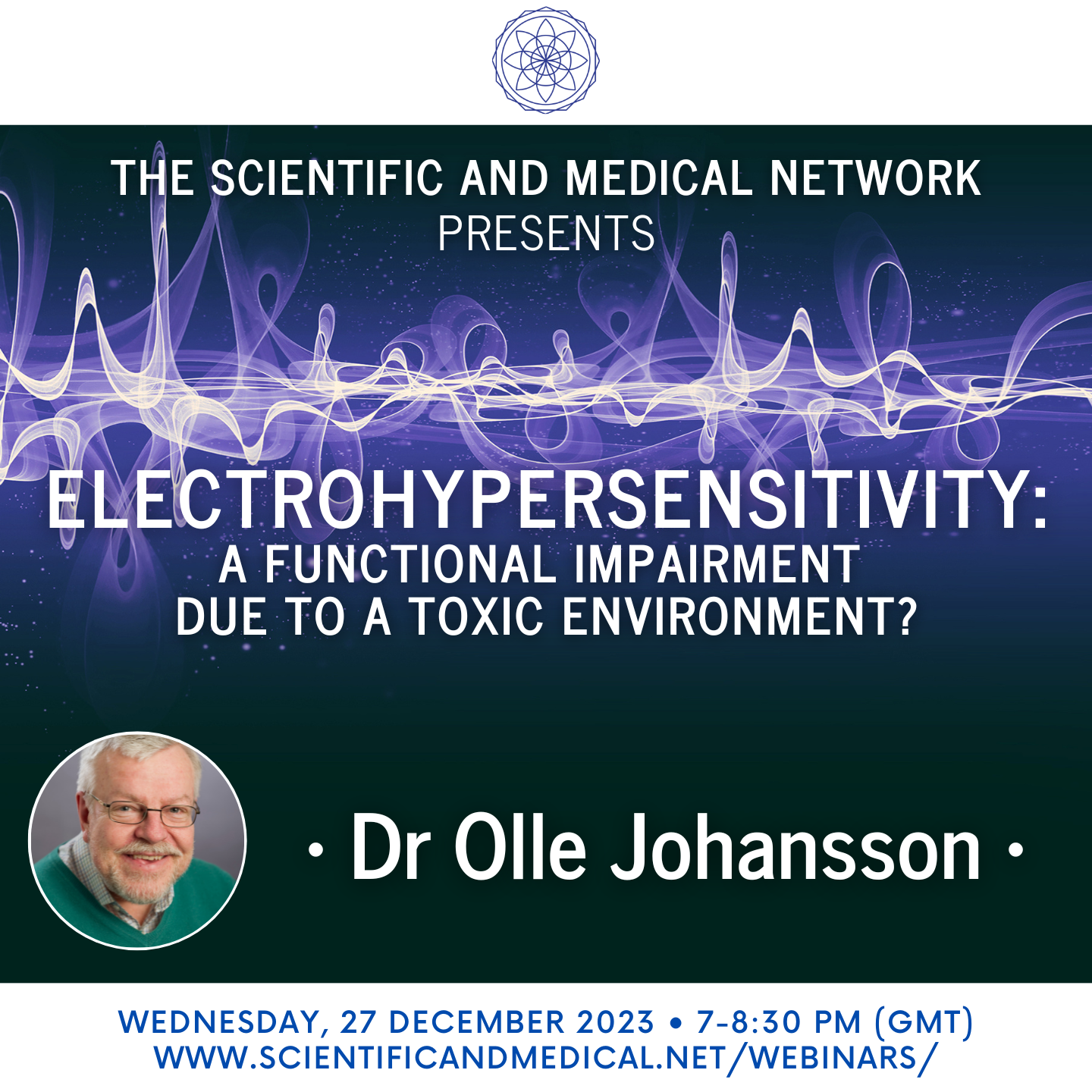 THE SCIENTIFIC AND MEDICAL NETWORK
PRESENTS

ELECTROHYPERSENSITIVITY:
A FUNCTIONAL IMPAIRMENT
DUE TO A TOXIC ENVIRONMENT?

· Dr Olle Johansson ·

WEDNESDAY, 27 DECEMBER 2023 • 7-8:30 PM (GMT)
WWW.SCIENTIFICANDMEDICAL.NET/WEBINARS/